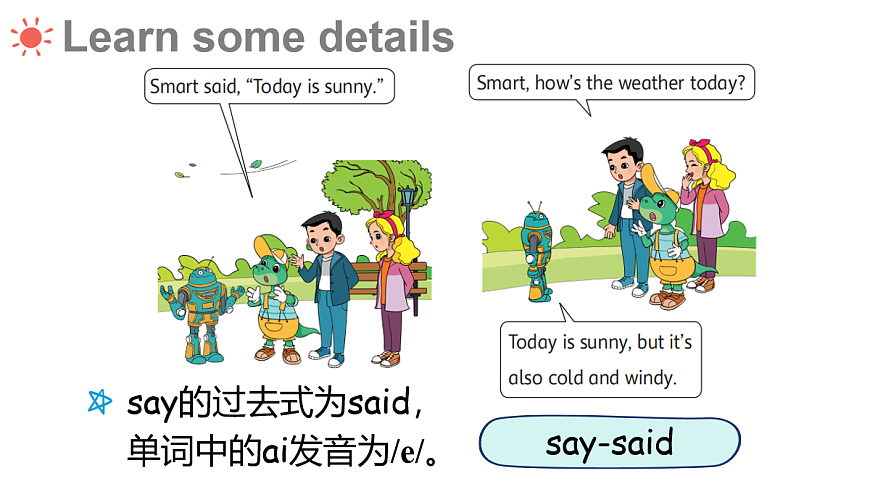 Learn some details

Smart said, “Today is sunny.”

Smart, how’s the weather today?

Today is sunny, but it’s also cold and windy.

say的过去式为said，单词中的ai发音为/e/。

say-said